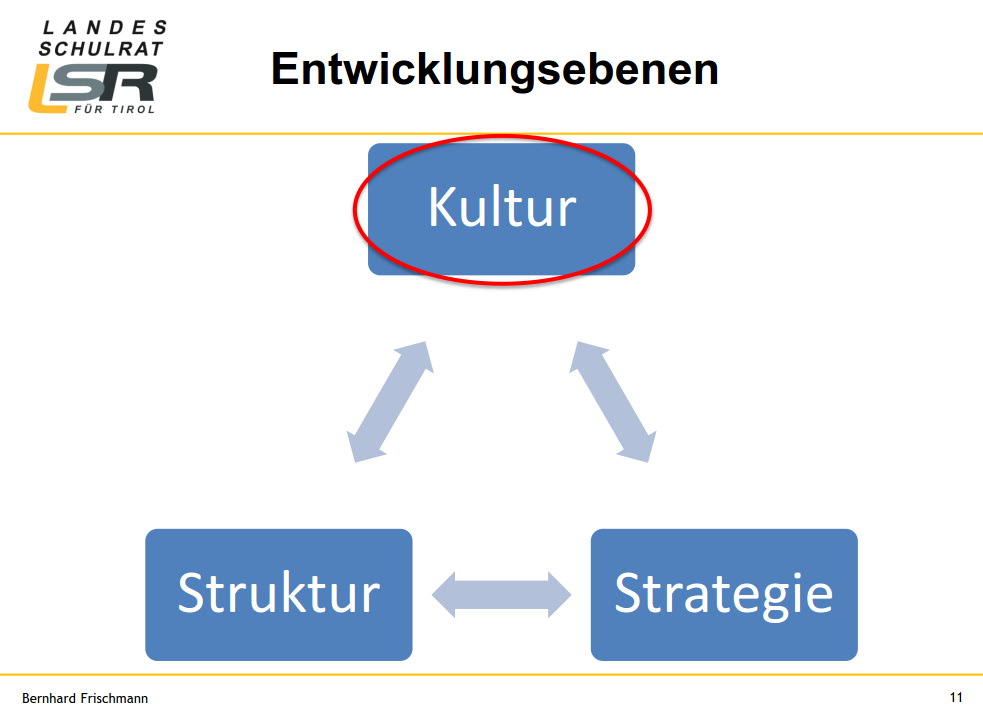 LANDES SCHULRAT
LSR
FÜR TIROL

Entwicklungsebenen

Kultur

Struktur

Strategie

Bernhard Frischmann

11